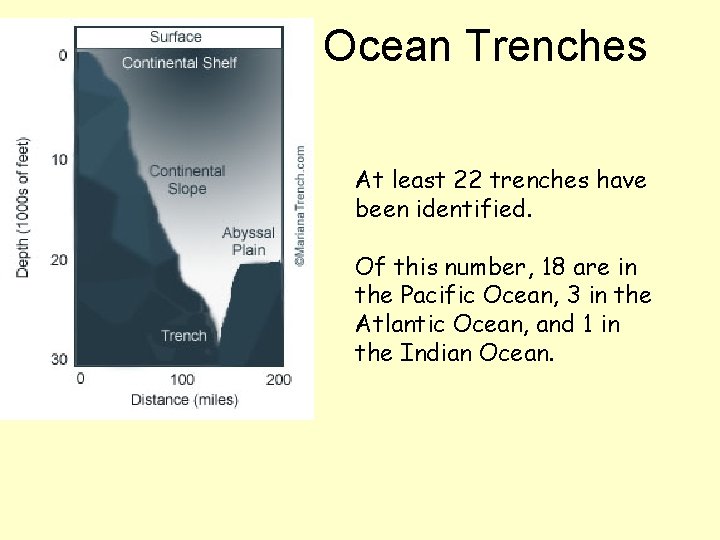 Ocean Trenches

Surface
Continental Shelf
Continental Slope
Abyssal Plain
Trench
Depth (1000s of feet)
0
10
20
30
0
100
200
Distance (miles)
©MarianaTrench.com

At least 22 trenches have been identified.

Of this number, 18 are in the Pacific Ocean, 3 in the Atlantic Ocean, and 1 in the Indian Ocean.